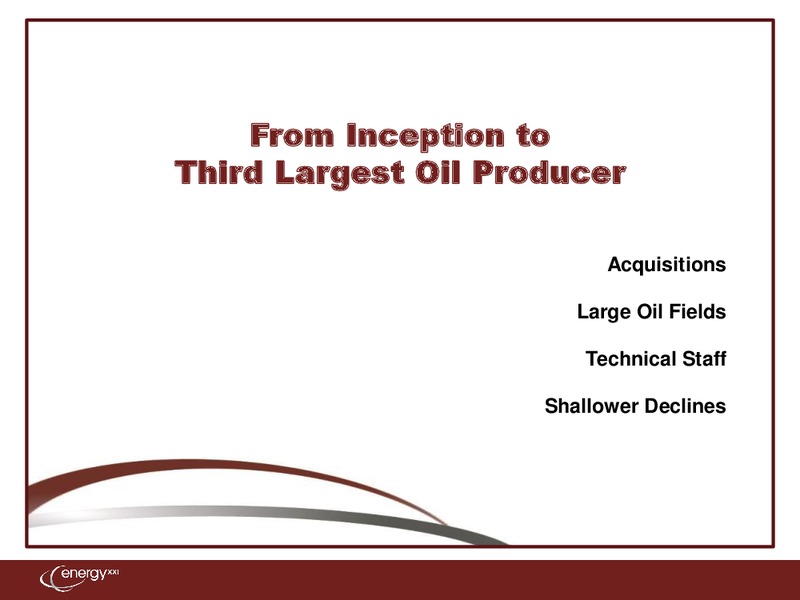 From Inception to
Third Largest Oil Producer

Acquisitions

Large Oil Fields

Technical Staff

Shallower Declines

energy XXI